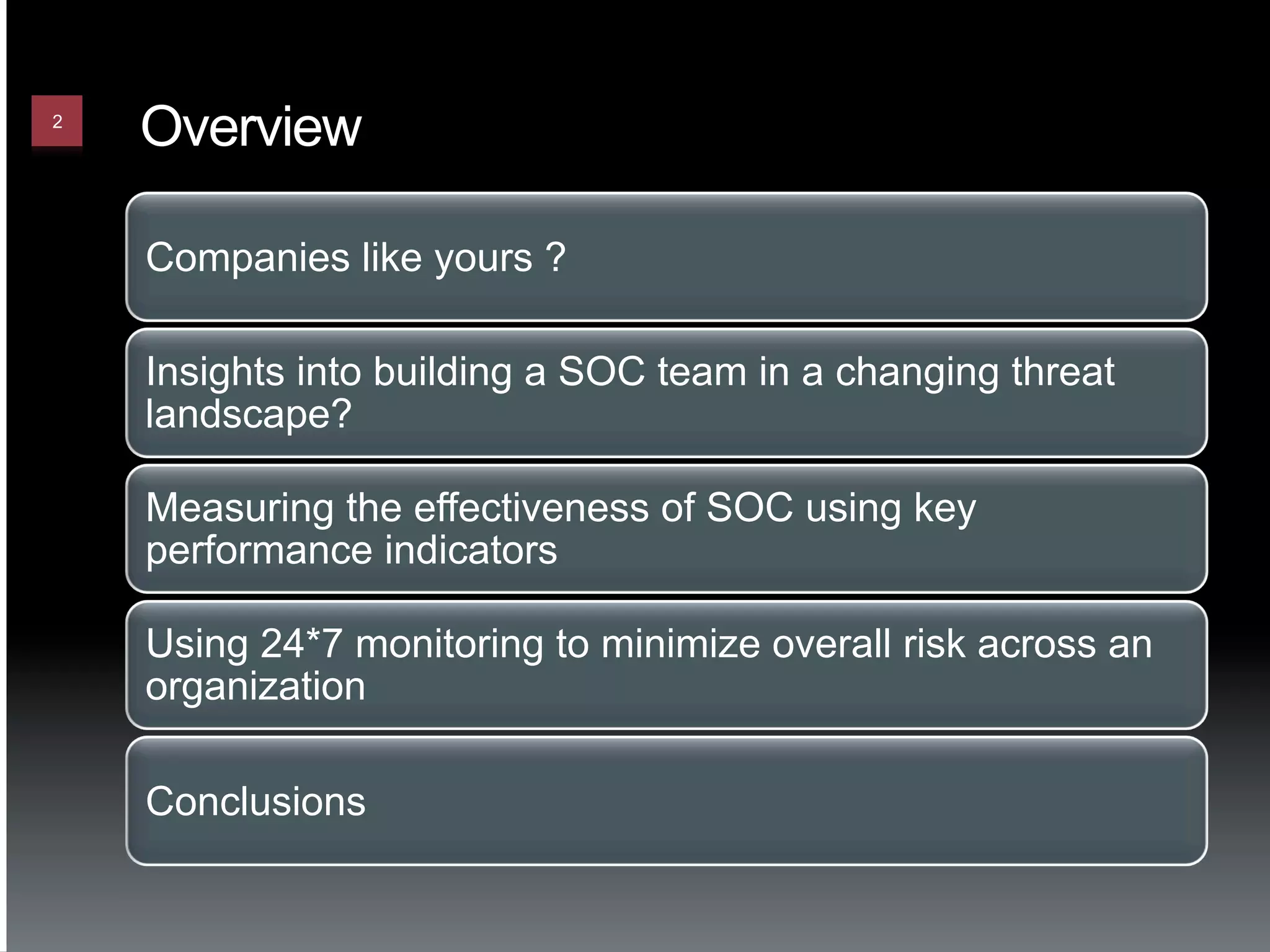 2

Overview

Companies like yours ?

Insights into building a SOC team in a changing threat landscape?

Measuring the effectiveness of SOC using key performance indicators

Using 24*7 monitoring to minimize overall risk across an organization

Conclusions